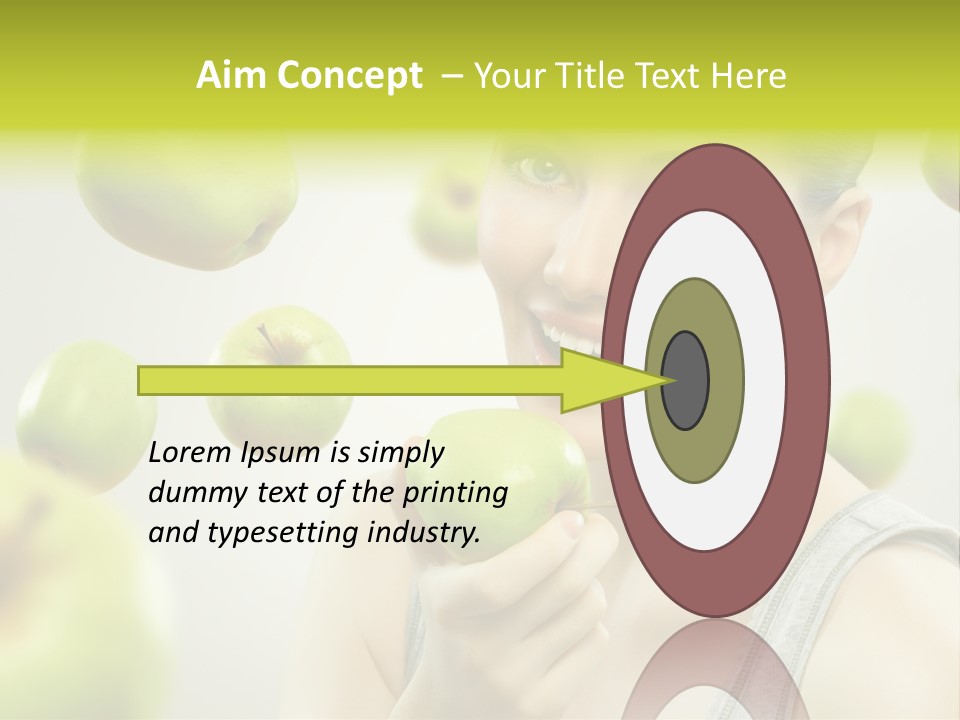 Aim Concept – Your Title Text Here

Lorem Ipsum is simply dummy text of the printing and typesetting industry.